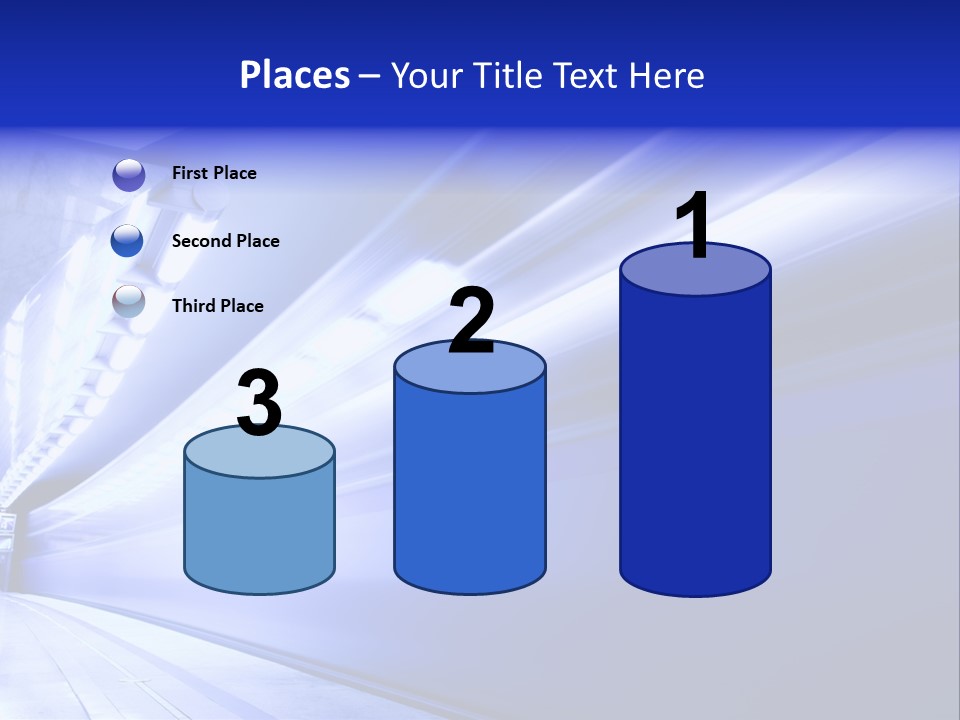 Places – Your Title Text Here

First Place

Second Place

Third Place

3

2

1